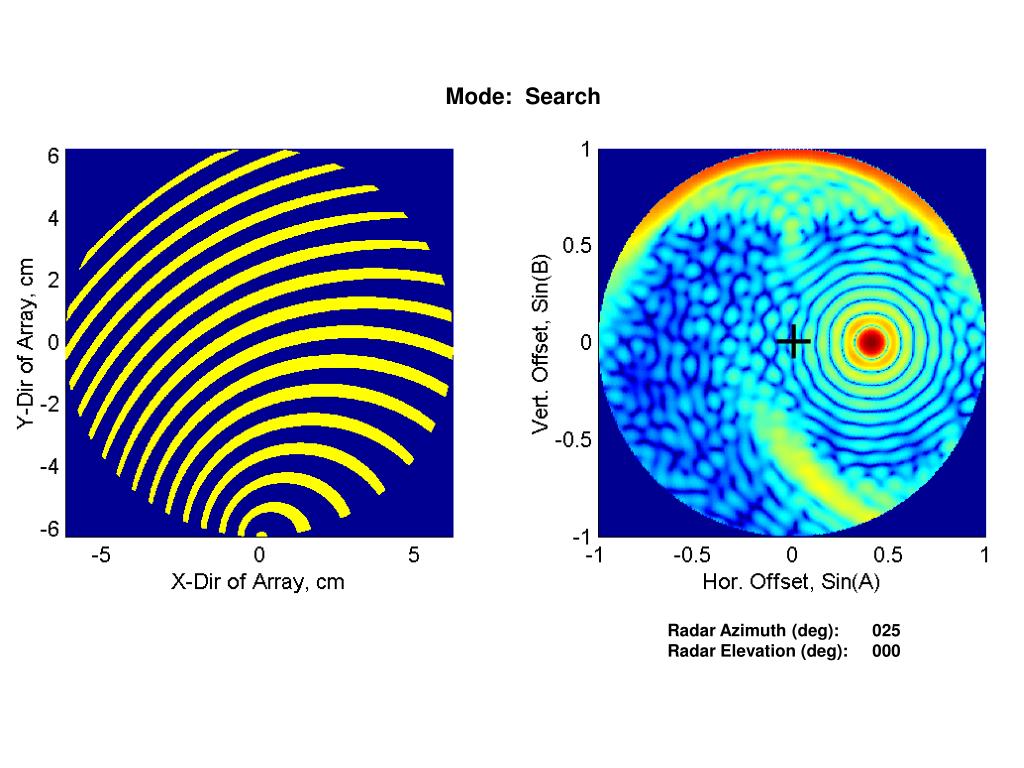 Mode: Search

6
4
2
0
-2
-4
-6
Y-Dir of Array, cm
-5
0
5
X-Dir of Array, cm

1
0.5
0
-0.5
-1
Vert. Offset, Sin(B)
-1
-0.5
0
0.5
1
Hor. Offset, Sin(A)

Radar Azimuth (deg): 025
Radar Elevation (deg): 000